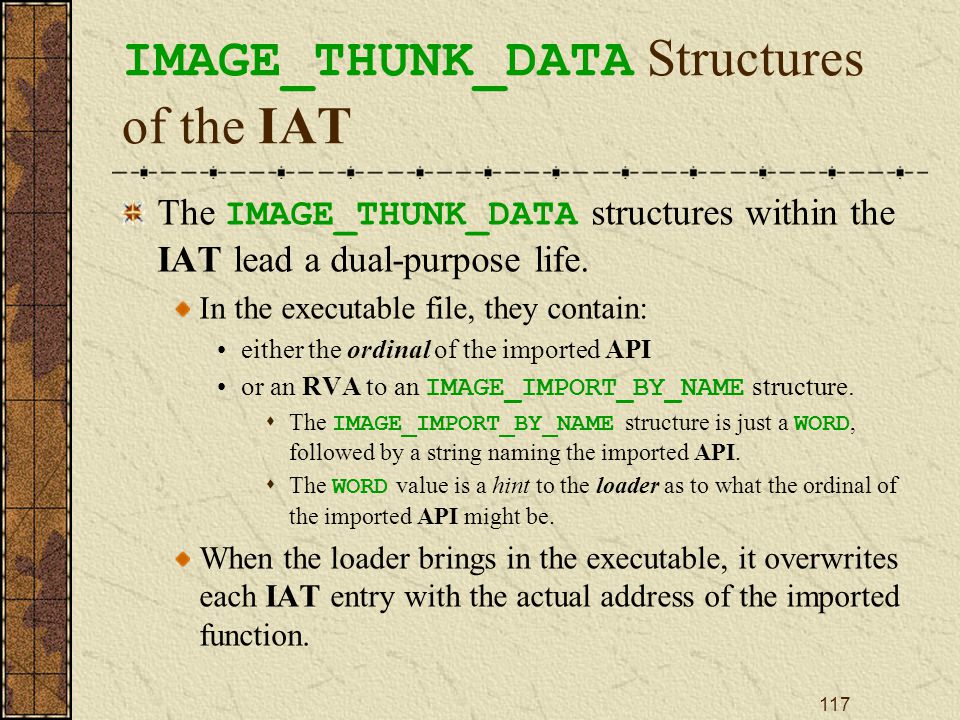 IMAGE_THUNK_DATA Structures of the IAT

The IMAGE_THUNK_DATA structures within the IAT lead a dual-purpose life.

In the executable file, they contain:

• either the ordinal of the imported API

• or an RVA to an IMAGE_IMPORT_BY_NAME structure.

The IMAGE_IMPORT_BY_NAME structure is just a WORD, followed by a string naming the imported API.

The WORD value is a hint to the loader as to what the ordinal of the imported API might be.

When the loader brings in the executable, it overwrites each IAT entry with the actual address of the imported function.

117